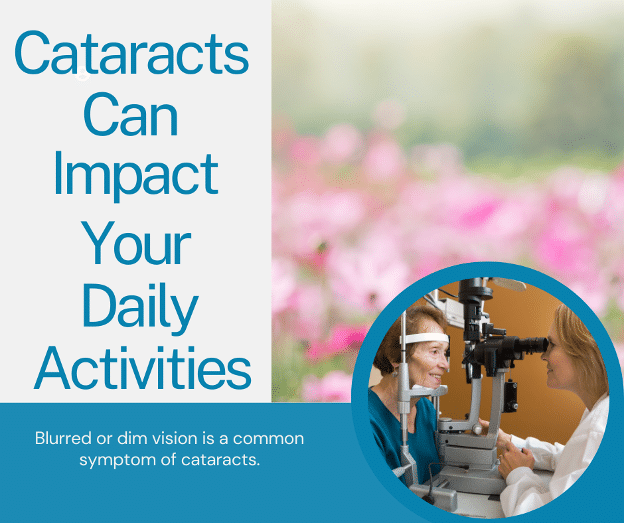 Cataracts Can Impact Your Daily Activities

Blurred or dim vision is a common symptom of cataracts.